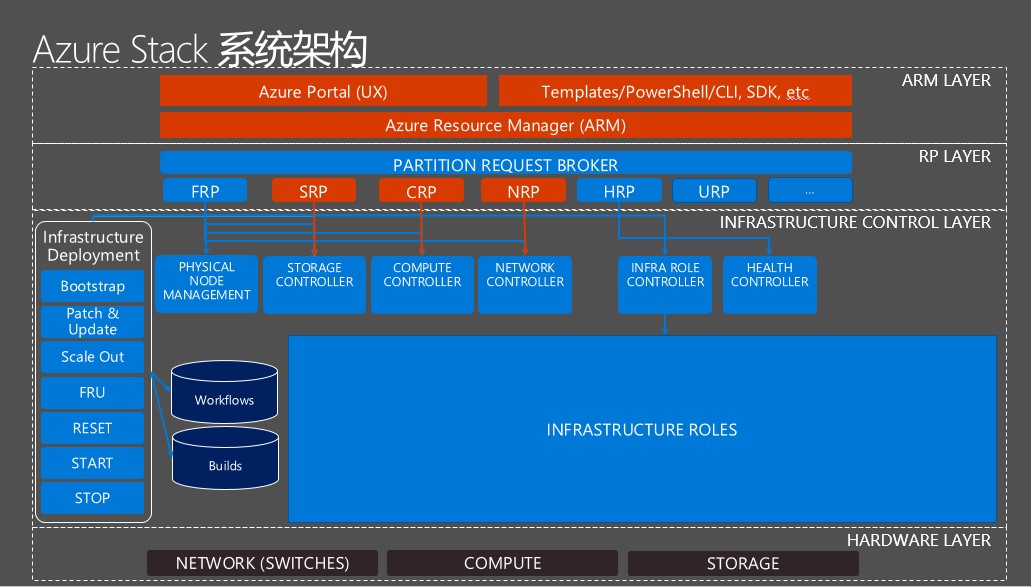 Azure Stack 系统架构

ARM LAYER

Azure Portal (UX)

Templates/PowerShell/CLI, SDK, etc

Azure Resource Manager (ARM)

RP LAYER

PARTITION REQUEST BROKER

FRP SRP CRP NRP HRP URP ...

INFRASTRUCTURE CONTROL LAYER

Infrastructure Deployment

Bootstrap

Patch & Update

Scale Out

FRU

RESET

START

STOP

PHYSICAL NODE MANAGEMENT

STORAGE CONTROLLER

COMPUTE CONTROLLER

NETWORK CONTROLLER

INFRA ROLE CONTROLLER

HEALTH CONTROLLER

Workflows

Builds

INFRASTRUCTURE ROLES

HARDWARE LAYER

NETWORK (SWITCHES)

COMPUTE

STORAGE